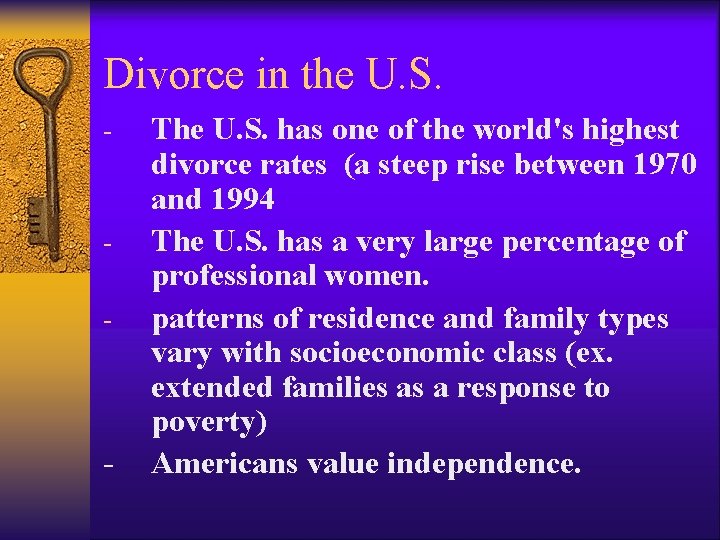 Divorce in the U.S.

- The U.S. has one of the world's highest divorce rates (a steep rise between 1970 and 1994

- The U.S. has a very large percentage of professional women.

- patterns of residence and family types vary with socioeconomic class (ex. extended families as a response to poverty)

- Americans value independence.